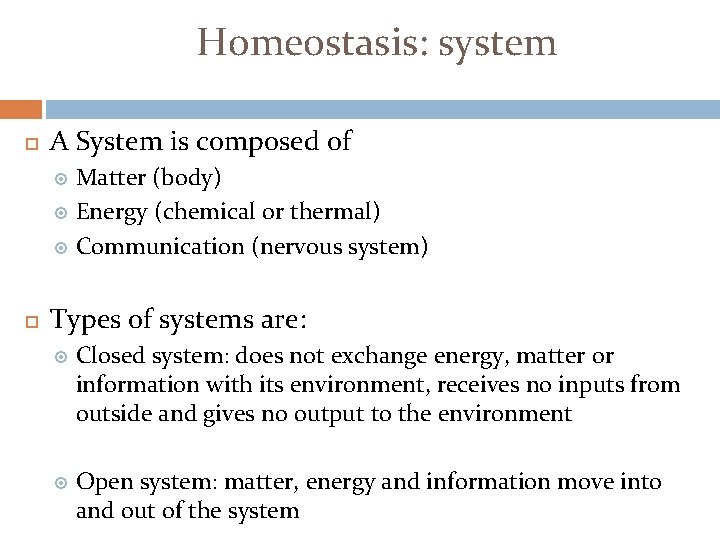 Homeostasis: system

A System is composed of

Matter (body)

Energy (chemical or thermal)

Communication (nervous system)

Types of systems are:

Closed system: does not exchange energy, matter or information with its environment, receives no inputs from outside and gives no output to the environment

Open system: matter, energy and information move into and out of the system